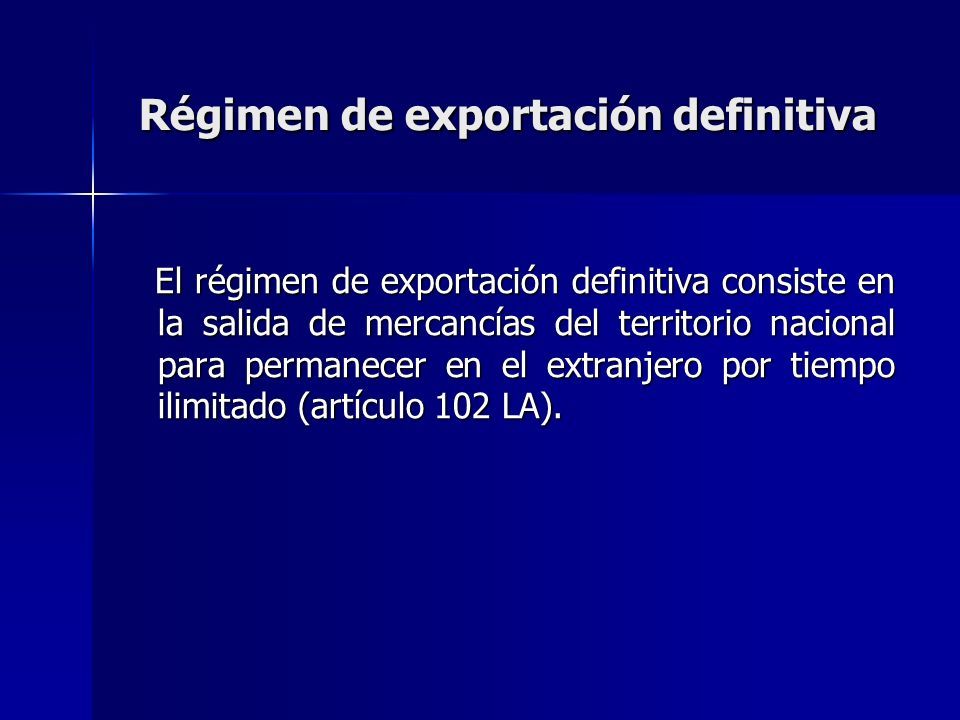 Régimen de exportación definitiva

El régimen de exportación definitiva consiste en la salida de mercancías del territorio nacional para permanecer en el extranjero por tiempo ilimitado (artículo 102 LA).